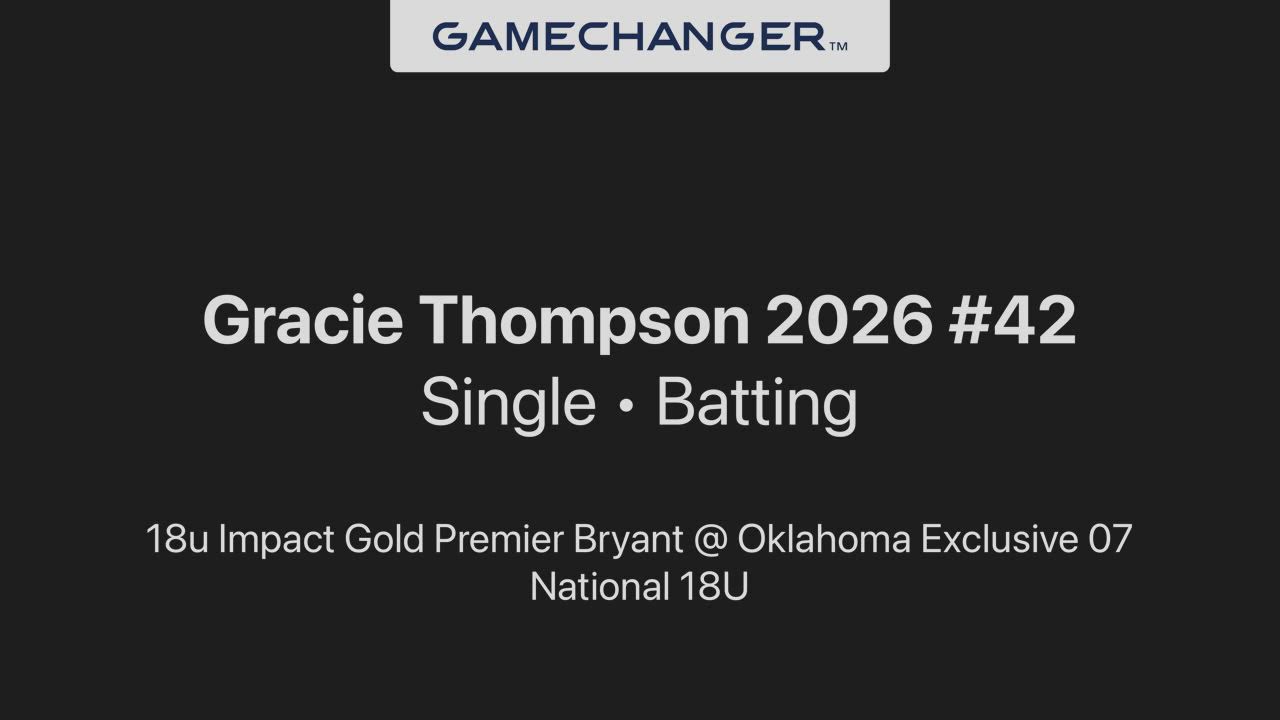 GAMECHANGER™

Gracie Thompson 2026 #42
Single • Batting

18u Impact Gold Premier Bryant @ Oklahoma Exclusive 07 National 18U